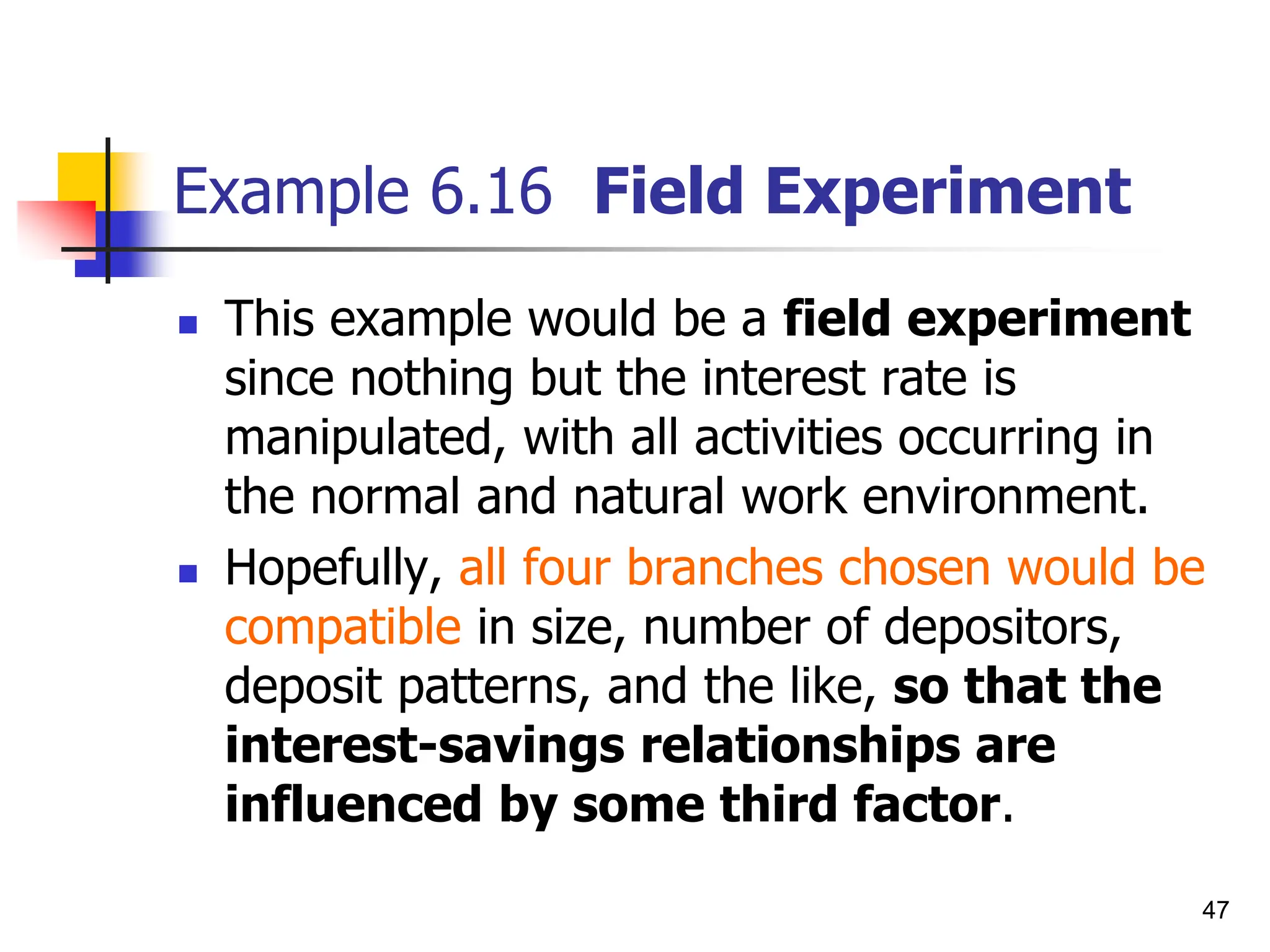 Example 6.16 Field Experiment

This example would be a field experiment since nothing but the interest rate is manipulated, with all activities occurring in the normal and natural work environment.

Hopefully, all four branches chosen would be compatible in size, number of depositors, deposit patterns, and the like, so that the interest-savings relationships are influenced by some third factor.

47